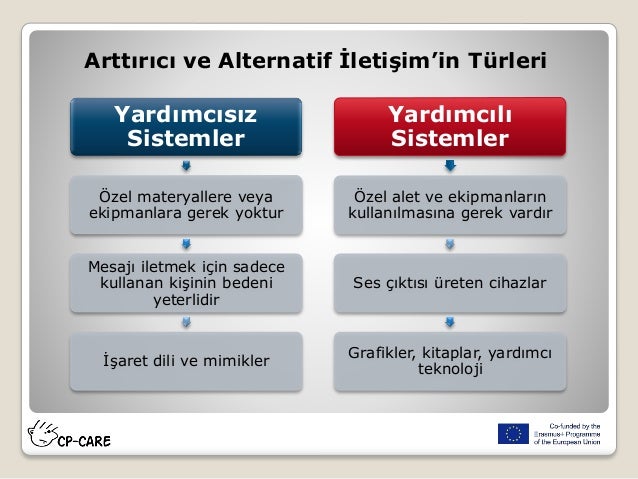 Arttırıcı ve Alternatif İletişim'in Türleri

Yardımcısız Sistemler

Özel materyallere veya ekipmanlara gerek yoktur

Mesajı iletmek için sadece kullanan kişinin bedeni yeterlidir

İşaret dili ve mimikler

Yardımcılı Sistemler

Özel alet ve ekipmanların kullanılmasına gerek vardır

Ses çıktısı üreten cihazlar

Grafikler, kitaplar, yardımcı teknoloji

CP-CARE

Co-funded by the Erasmus+ Programme of the European Union